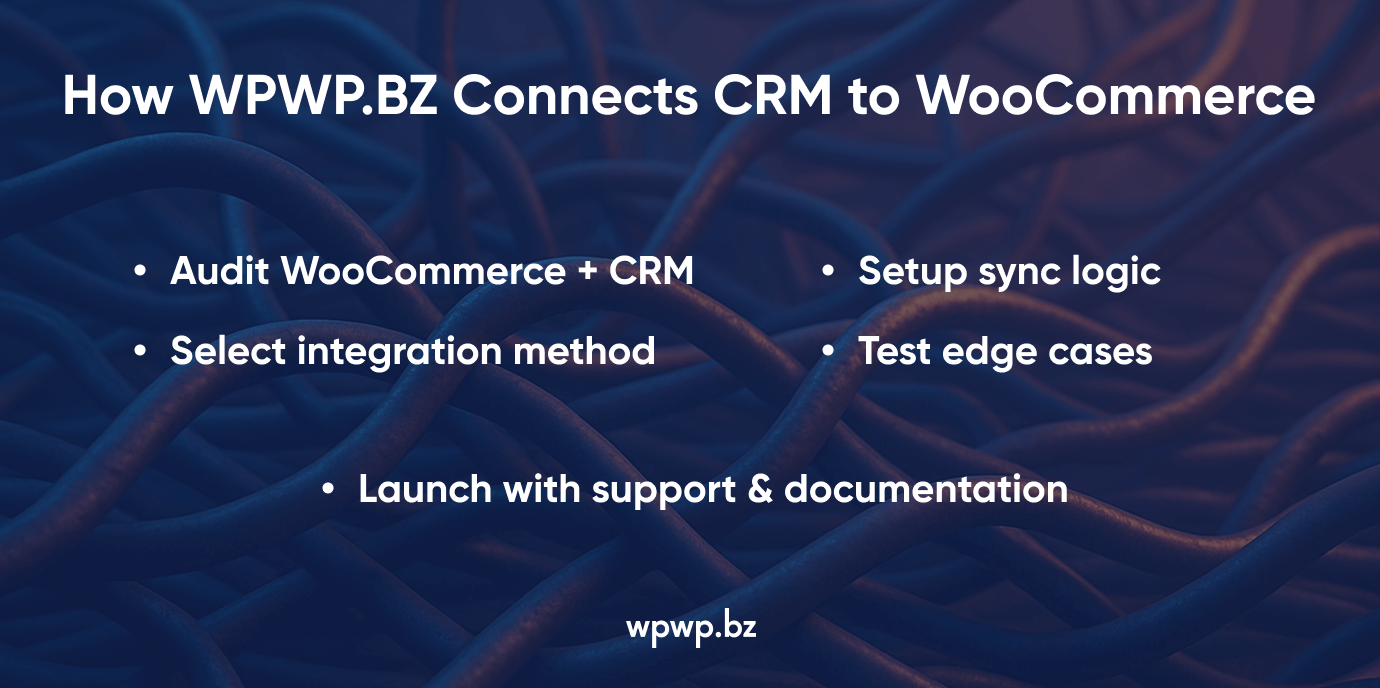 How WPWP.BZ Connects CRM to WooCommerce

• Audit WooCommerce + CRM
• Select integration method

• Setup sync logic
• Test edge cases

• Launch with support & documentation

wpwp.bz